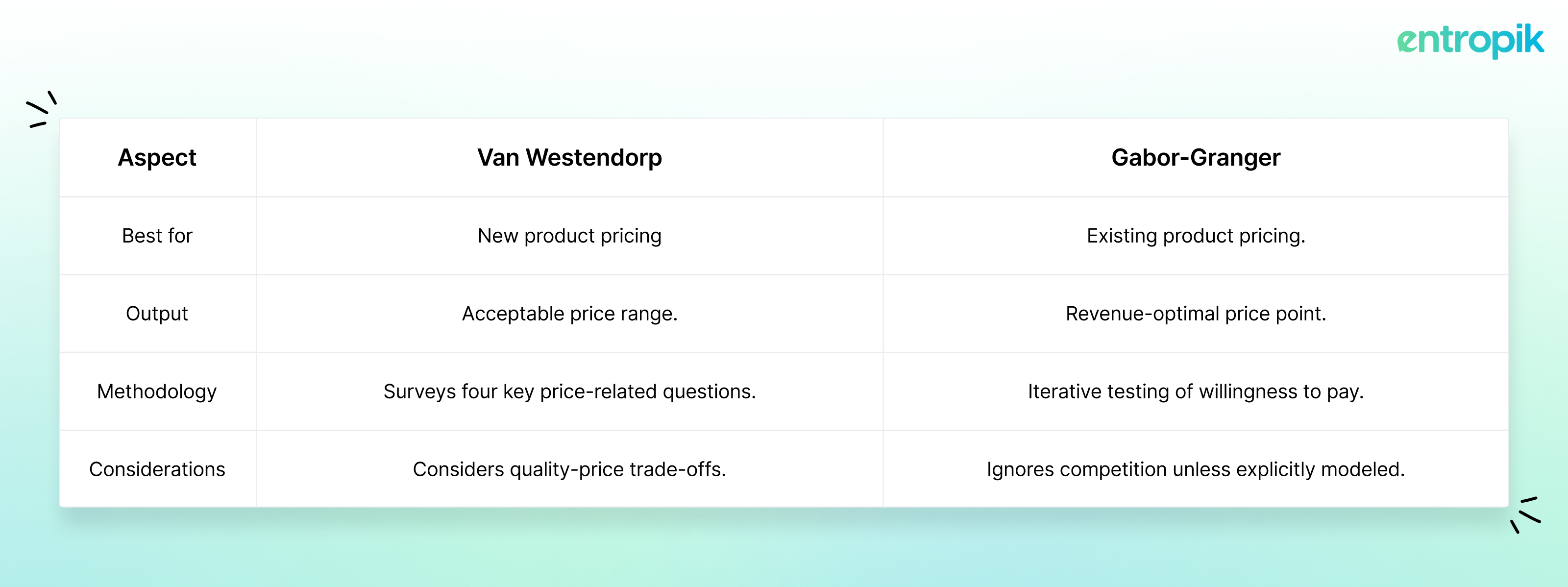 entropik

| Aspect | Van Westendorp | Gabor-Granger |
|---|---|---|
| Best for | New product pricing | Existing product pricing. |
| Output | Acceptable price range. | Revenue-optimal price point. |
| Methodology | Surveys four key price-related questions. | Iterative testing of willingness to pay. |
| Considerations | Considers quality-price trade-offs. | Ignores competition unless explicitly modeled. |